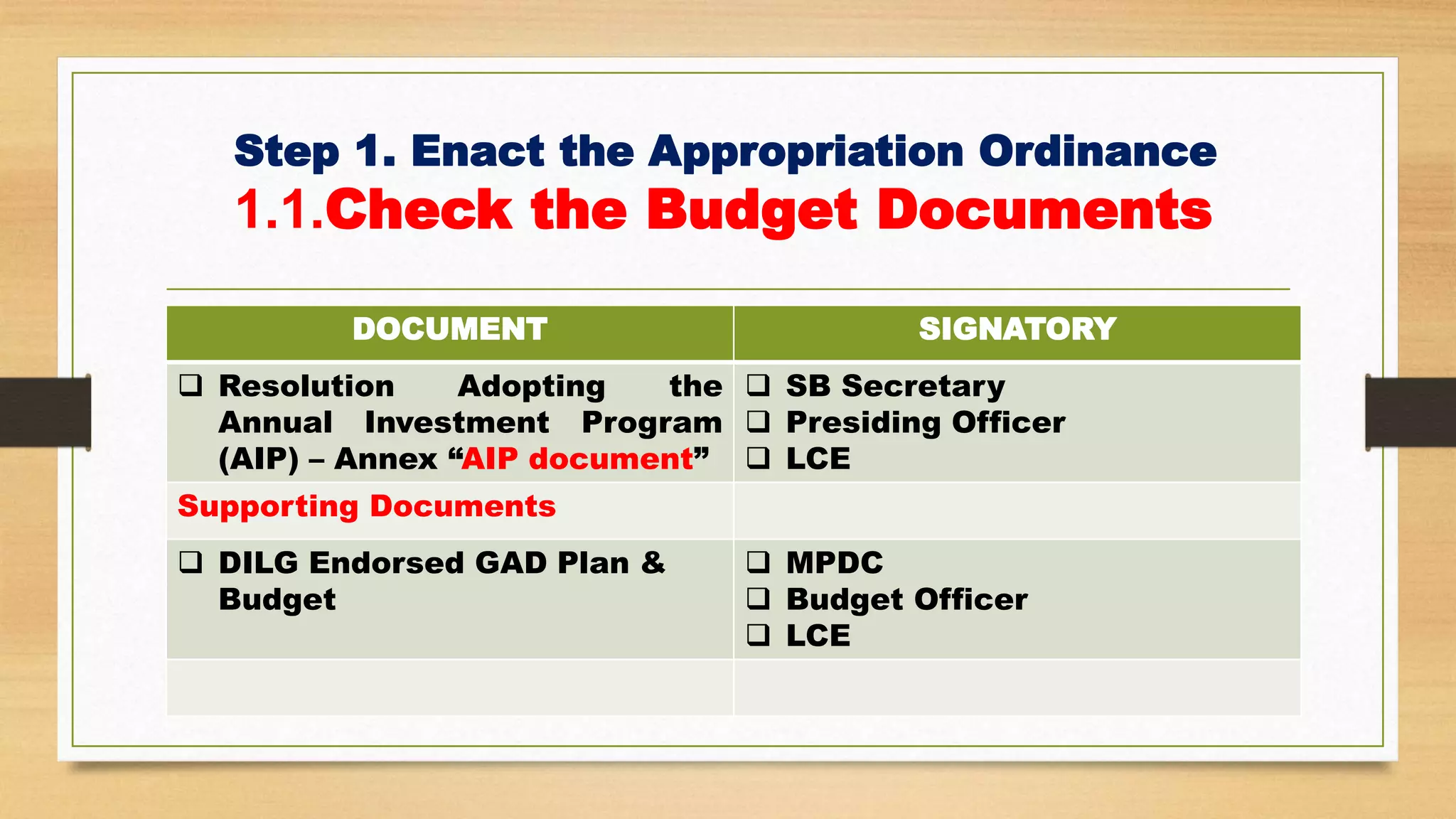 Step 1. Enact the Appropriation Ordinance
1.1.Check the Budget Documents

| DOCUMENT | SIGNATORY |
|---|---|
| ❑ Resolution Adopting the Annual Investment Program (AIP) – Annex “AIP document” | ❑ SB Secretary ❑ Presiding Officer ❑ LCE |
| Supporting Documents | |
| ❑ DILG Endorsed GAD Plan & Budget | ❑ MPDC ❑ Budget Officer ❑ LCE |
| | |